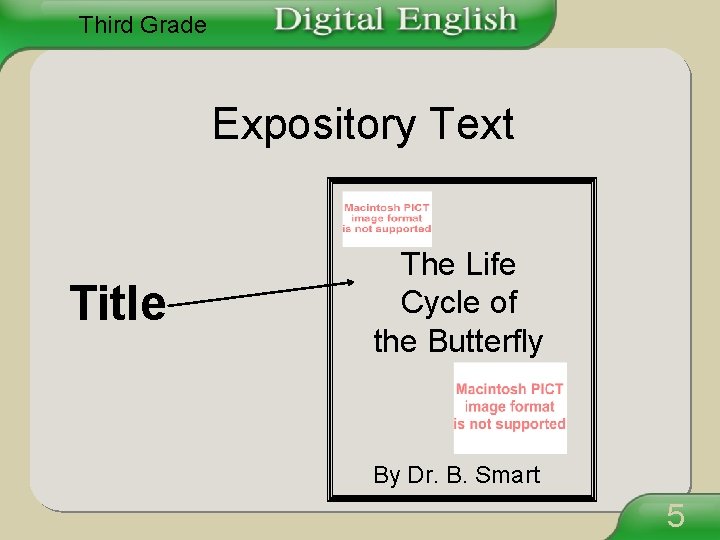 Third Grade Digital English

Expository Text

Title

Macintosh PICT image format is not supported

The Life Cycle of the Butterfly

Macintosh PICT image format is not supported

By Dr. B. Smart

5